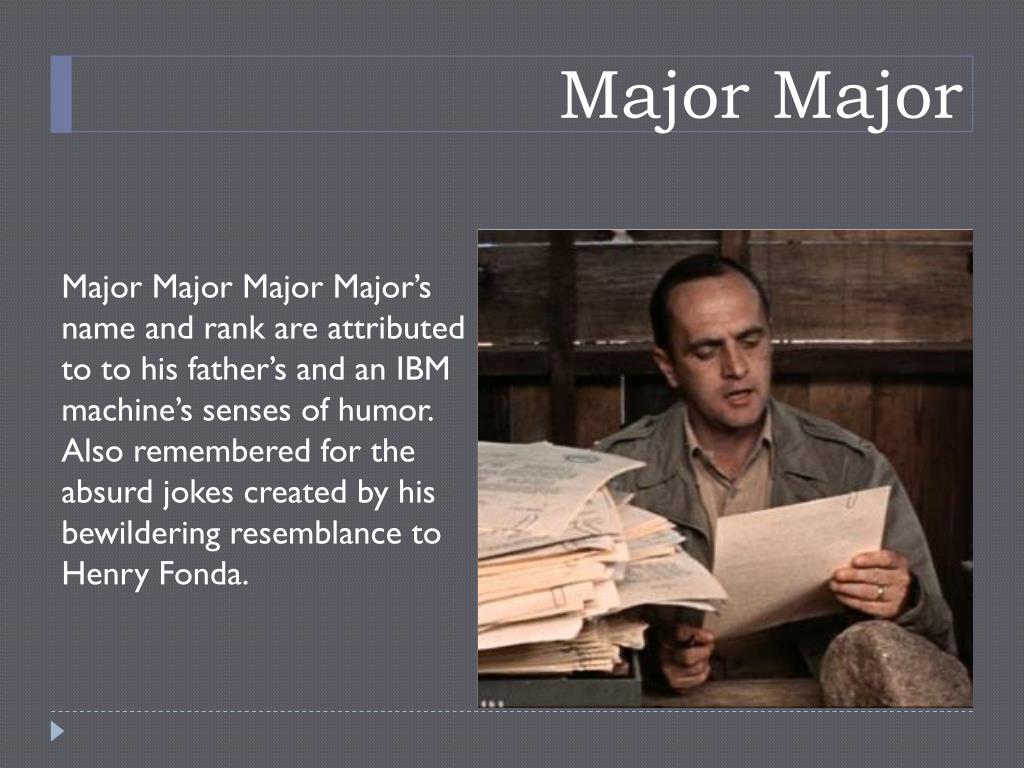 Major Major

Major Major Major Major's name and rank are attributed to to his father's and an IBM machine's senses of humor. Also remembered for the absurd jokes created by his bewildering resemblance to Henry Fonda.